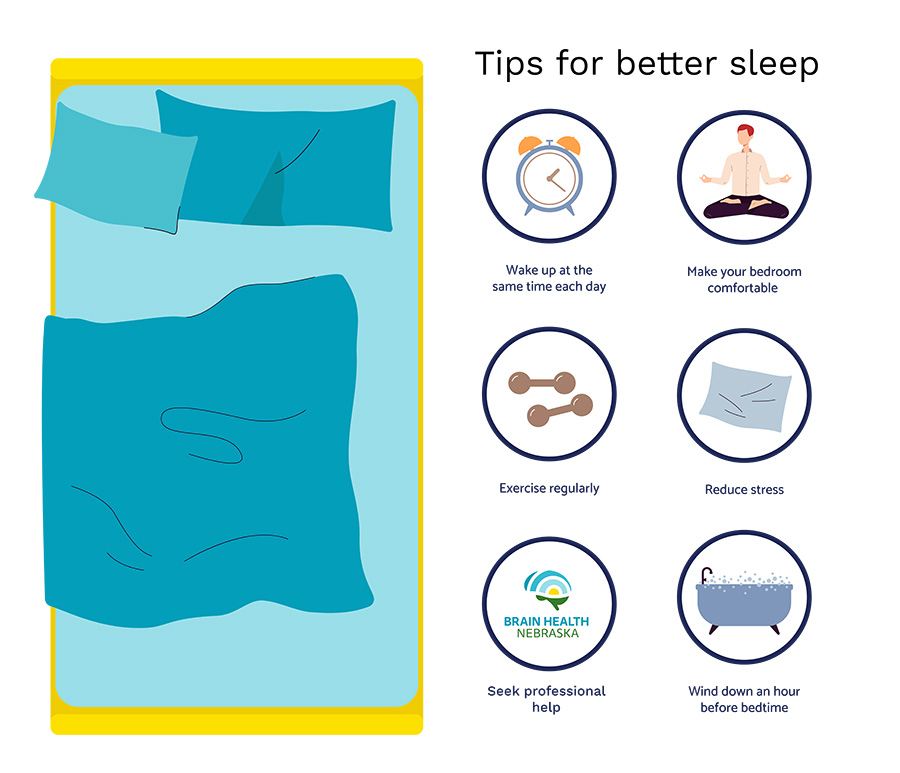 Tips for better sleep

Wake up at the same time each day

Make your bedroom comfortable

Exercise regularly

Reduce stress

BRAIN HEALTH NEBRASKA

Seek professional help

Wind down an hour before bedtime